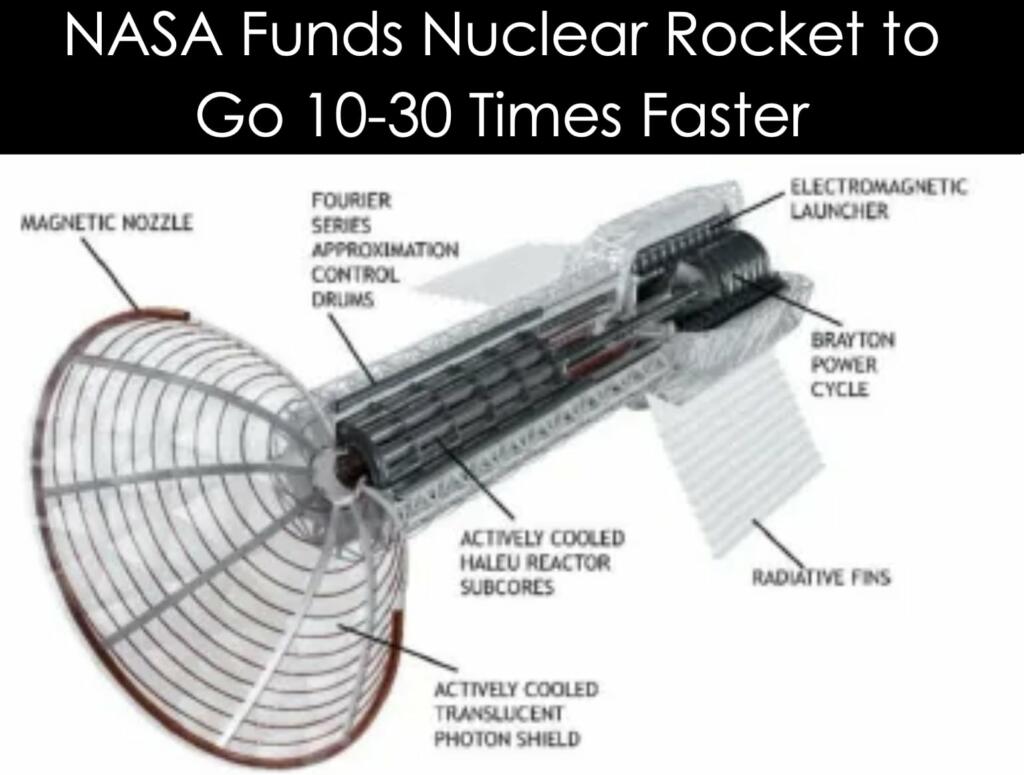 NASA Funds Nuclear Rocket to Go 10-30 Times Faster

MAGNETIC NOZZLE

FOURIER SERIES APPROXIMATION CONTROL DRUMS

ELECTROMAGNETIC LAUNCHER

BRAYTON POWER CYCLE

ACTIVELY COOLED HALEU REACTOR SUBCORES

RADIATIVE FINS

ACTIVELY COOLED TRANSLUCENT PHOTON SHIELD